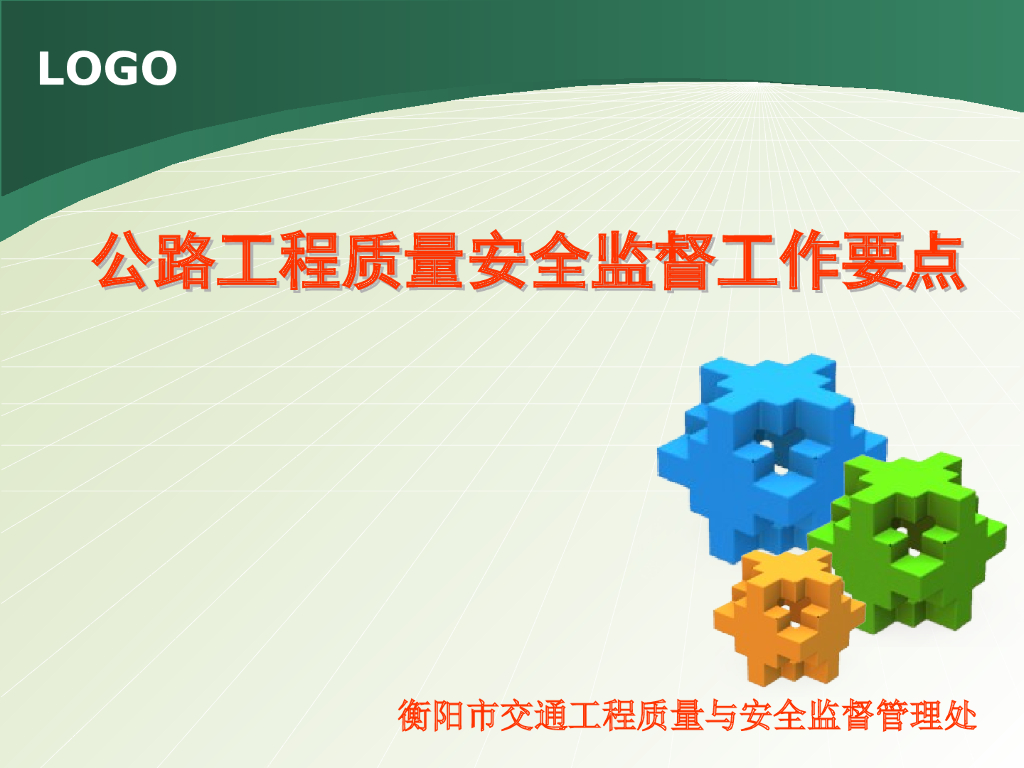 LOGO

公路工程质量安全监督工作要点

衡阳市交通工程质量与安全监督管理处